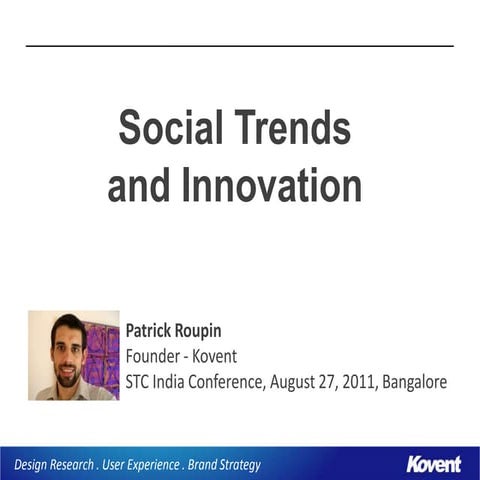 Social Trends and Innovation

Patrick Roupin
Founder - Kovent
STC India Conference, August 27, 2011, Bangalore

Design Research . User Experience . Brand Strategy

Kovent